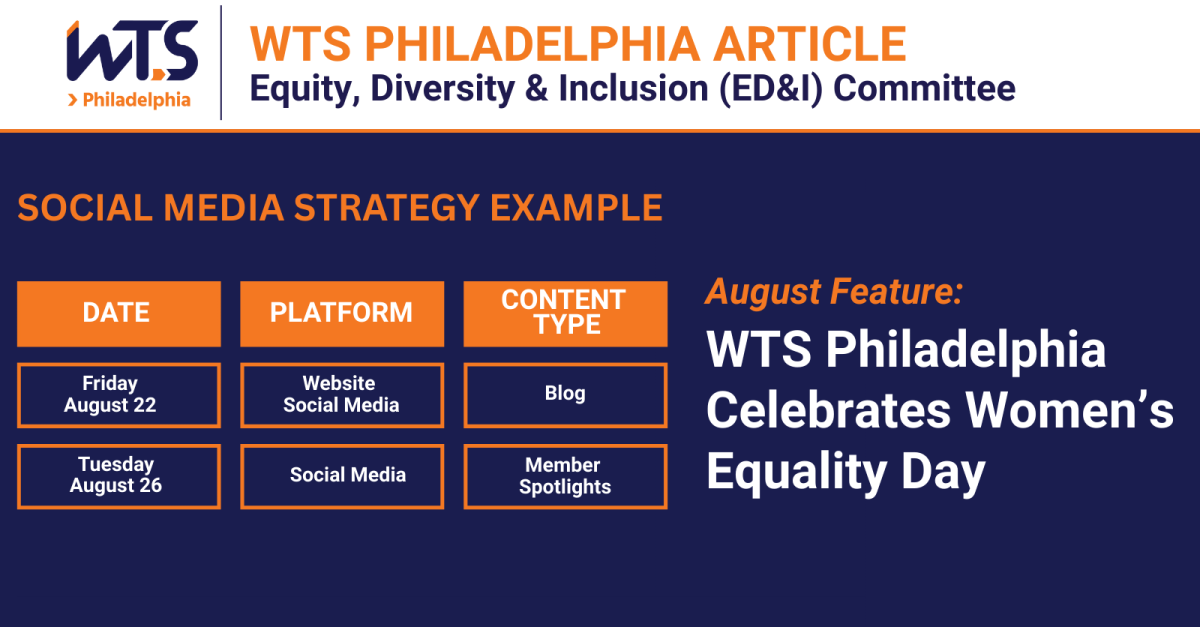 WTS
> Philadelphia

WTS PHILADELPHIA ARTICLE
Equity, Diversity & Inclusion (ED&I) Committee

SOCIAL MEDIA STRATEGY EXAMPLE

| DATE | PLATFORM | CONTENT TYPE |
|---|---|---|
| Friday August 22 | Website Social Media | Blog |
| Tuesday August 26 | Social Media | Member Spotlights |

August Feature:
WTS Philadelphia Celebrates Women's Equality Day